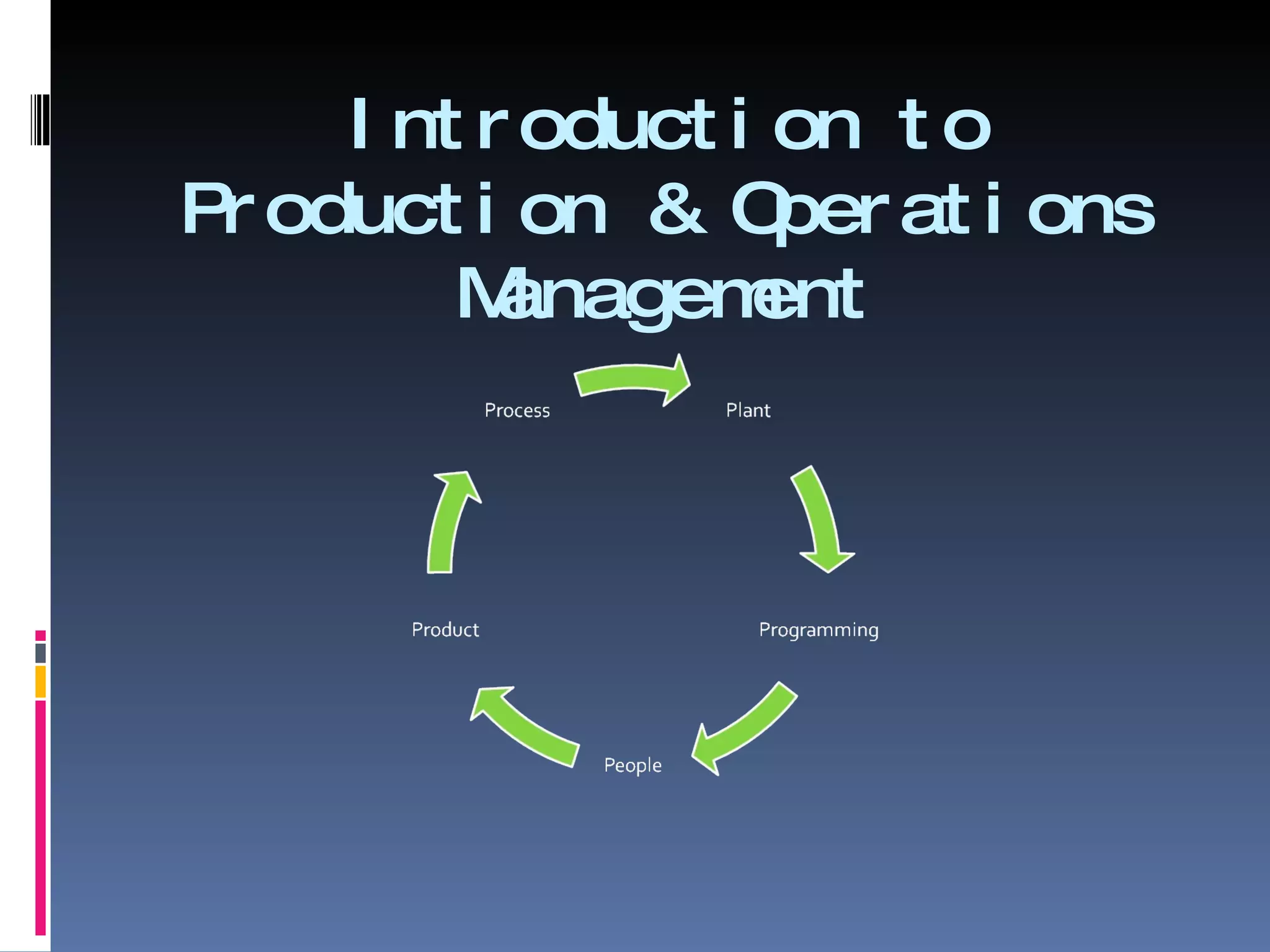 Introduction to Production & Operations Management

Process

Plant

Programming

People

Product